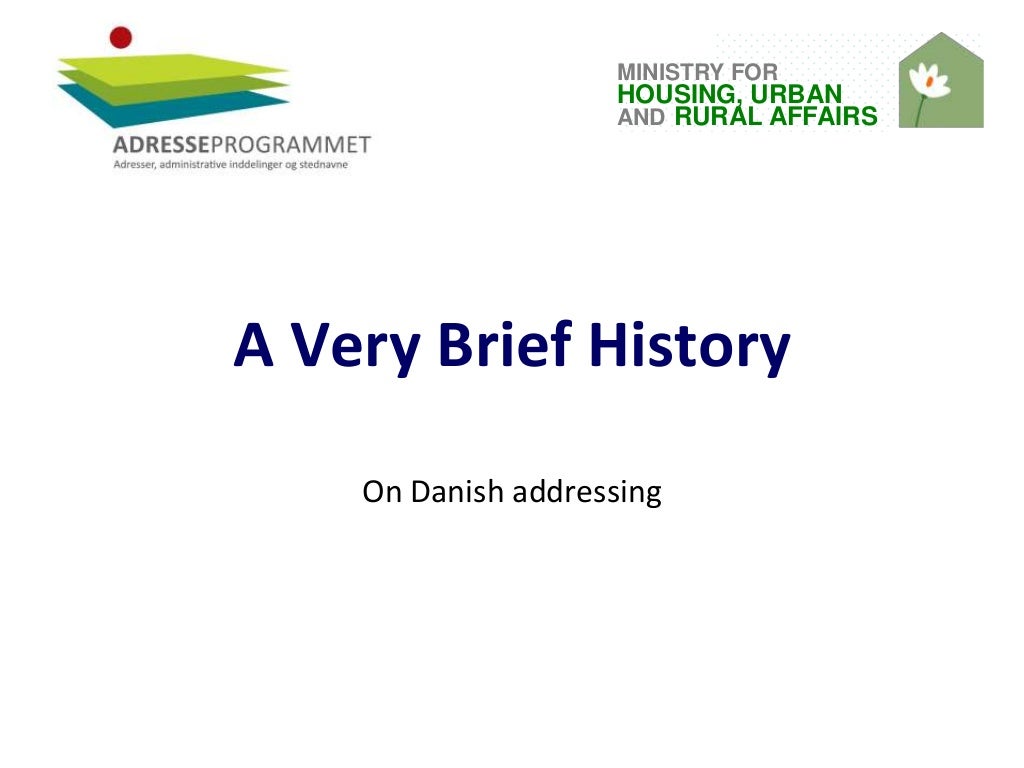 ADRESSEPROGRAMMET
Adresser, administrative inddelinger og stednavne

MINISTRY FOR
HOUSING, URBAN
AND RURAL AFFAIRS

A Very Brief History

On Danish addressing